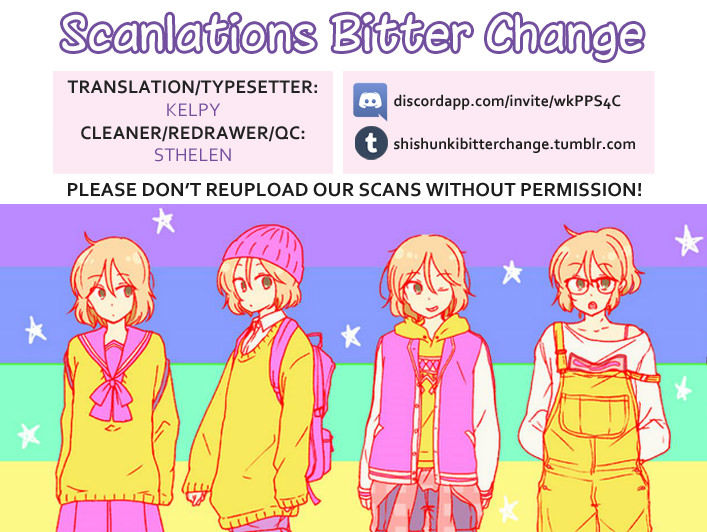 Scanlations Bitter Change

TRANSLATION/TYPESETTER:
KELPY
CLEANER/REDRAWER/QC:
STHELEN

discordapp.com/invite/wkPPS4C
shishunkibitterchange.tumblr.com

PLEASE DON'T REUPLOAD OUR SCANS WITHOUT PERMISSION!